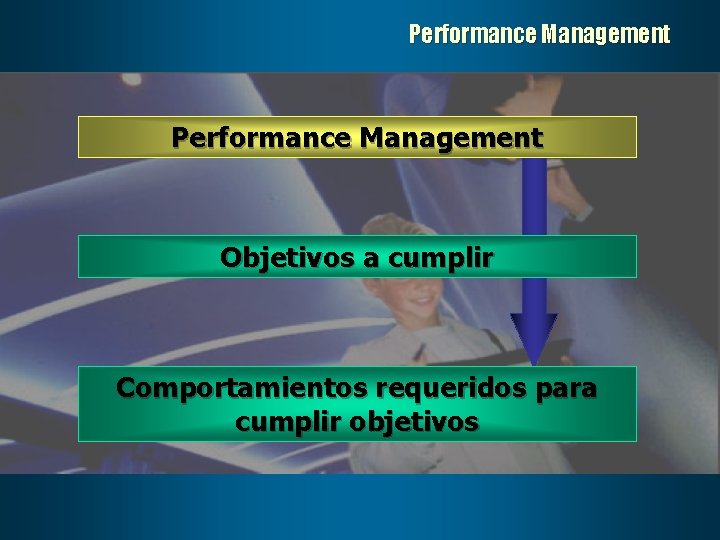 Performance Management

Performance Management

Objetivos a cumplir

Comportamientos requeridos para cumplir objetivos